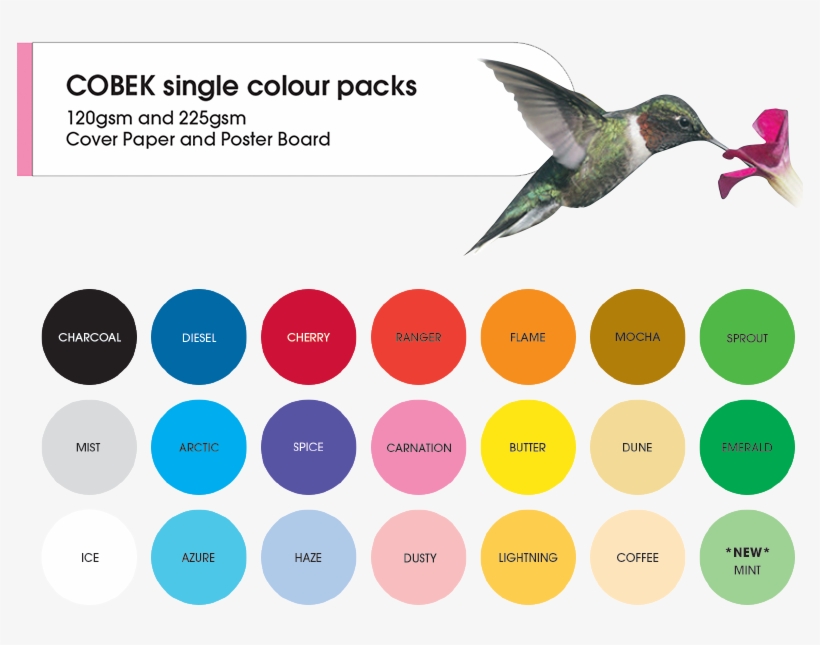 COBEK single colour packs
120gsm and 225gsm
Cover Paper and Poster Board

CHARCOAL DIESEL CHERRY RANGER FLAME MOCHA SPROUT

MIST ARCTIC SPICE CARNATION BUTTER DUNE EMERALD

ICE AZURE HAZE DUSTY LIGHTNING COFFEE *NEW* MINT